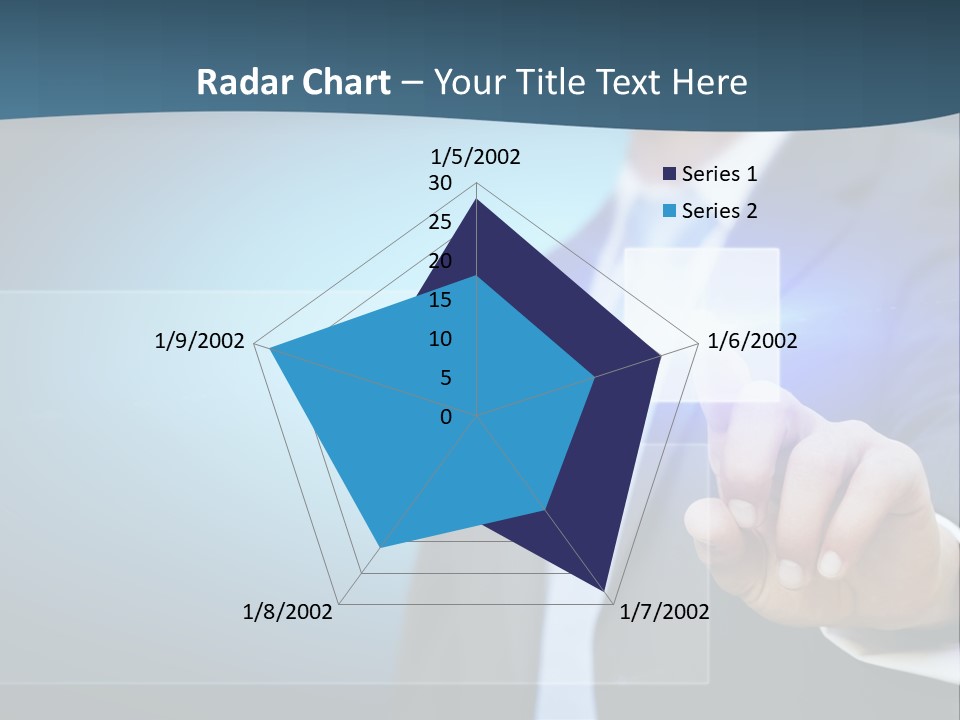 Radar Chart – Your Title Text Here

1/5/2002
30
25
20
15
10
5
0
1/6/2002
1/7/2002
1/8/2002
1/9/2002

Series 1
Series 2